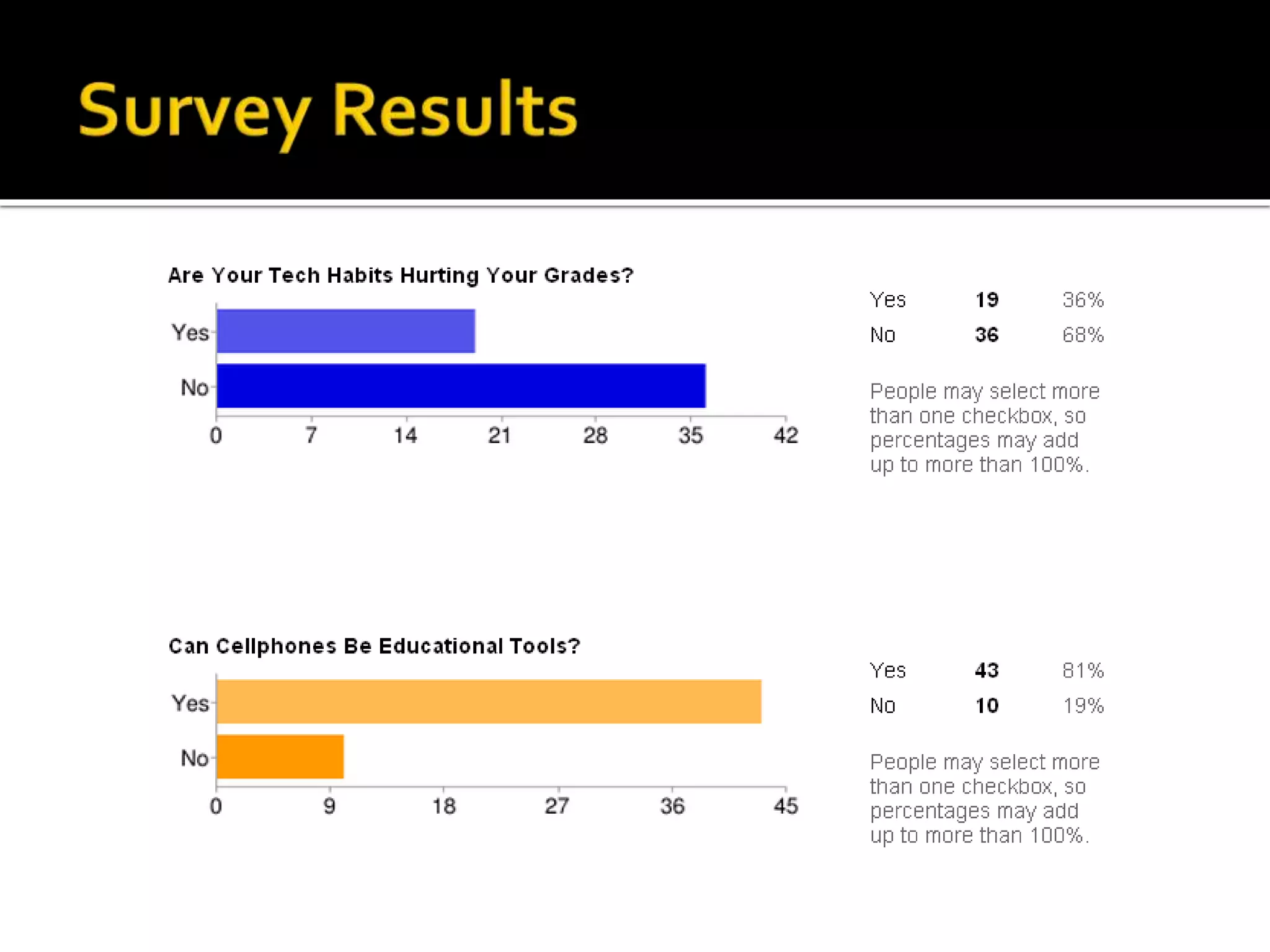 Survey Results

Are Your Tech Habits Hurting Your Grades?

Yes
No
0 7 14 21 28 35 42

| Yes | 19 | 36% |
|---|---|---|
| No | 36 | 68% |

People may select more than one checkbox, so percentages may add up to more than 100%.

Can Cellphones Be Educational Tools?

Yes
No
0 9 18 27 36 45

| Yes | 43 | 81% |
|---|---|---|
| No | 10 | 19% |

People may select more than one checkbox, so percentages may add up to more than 100%.